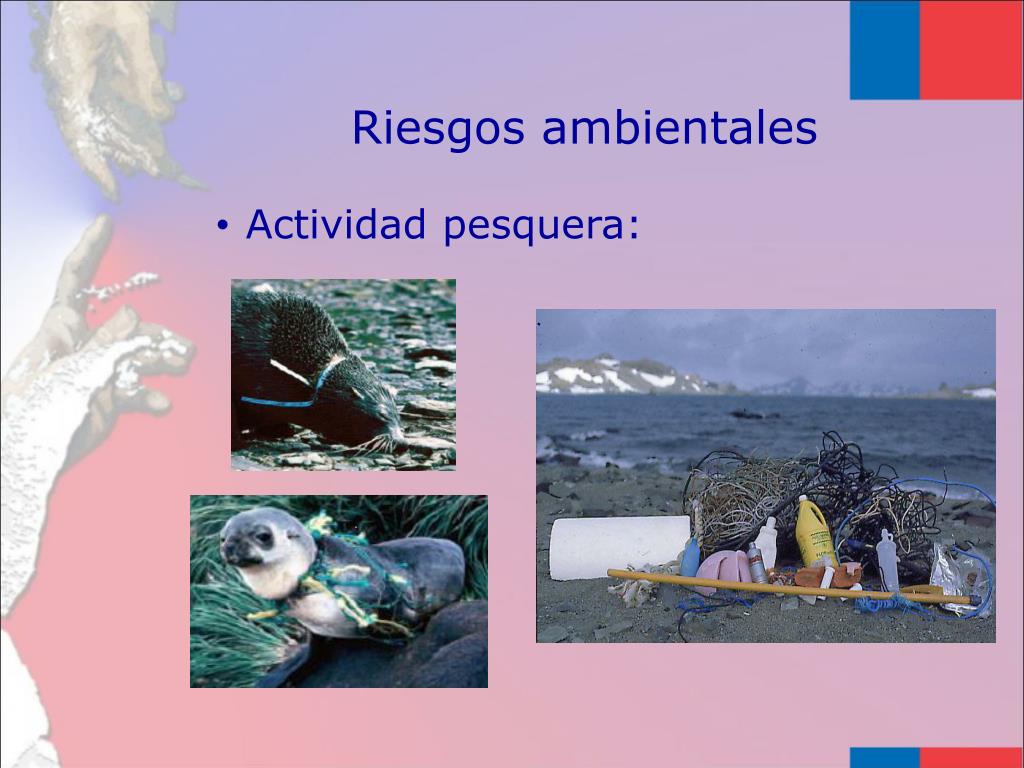 Riesgos ambientales

• Actividad pesquera: